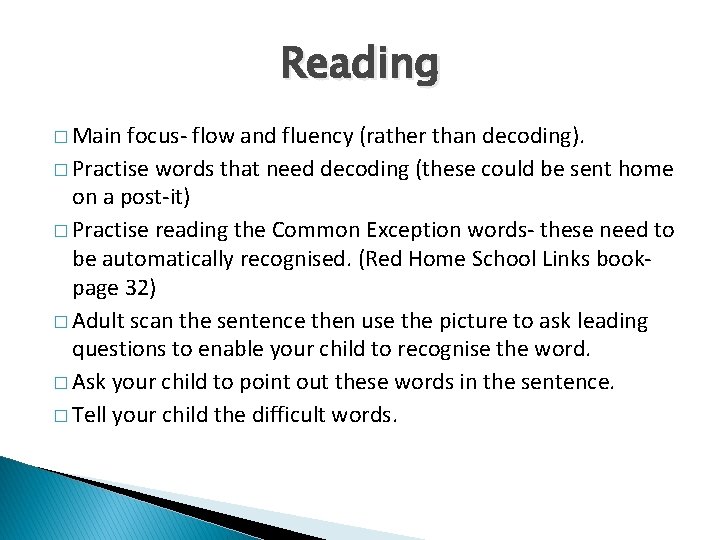 Reading

□ Main focus- flow and fluency (rather than decoding).

□ Practise words that need decoding (these could be sent home on a post-it)

□ Practise reading the Common Exception words- these need to be automatically recognised. (Red Home School Links book- page 32)

□ Adult scan the sentence then use the picture to ask leading questions to enable your child to recognise the word.

□ Ask your child to point out these words in the sentence.

□ Tell your child the difficult words.